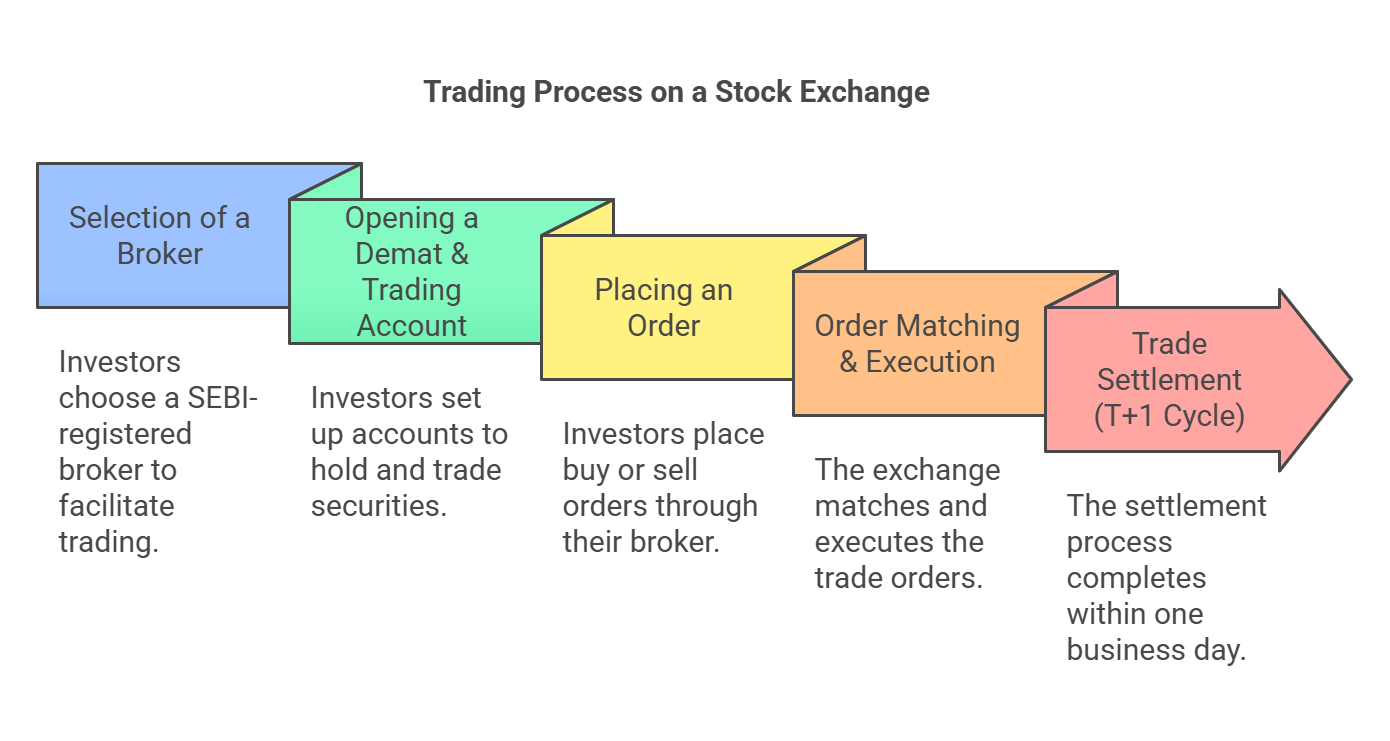 Trading Process on a Stock Exchange

Selection of a Broker

Investors choose a SEBI-registered broker to facilitate trading.

Opening a Demat & Trading Account

Investors set up accounts to hold and trade securities.

Placing an Order

Investors place buy or sell orders through their broker.

Order Matching & Execution

The exchange matches and executes the trade orders.

Trade Settlement (T+1 Cycle)

The settlement process completes within one business day.